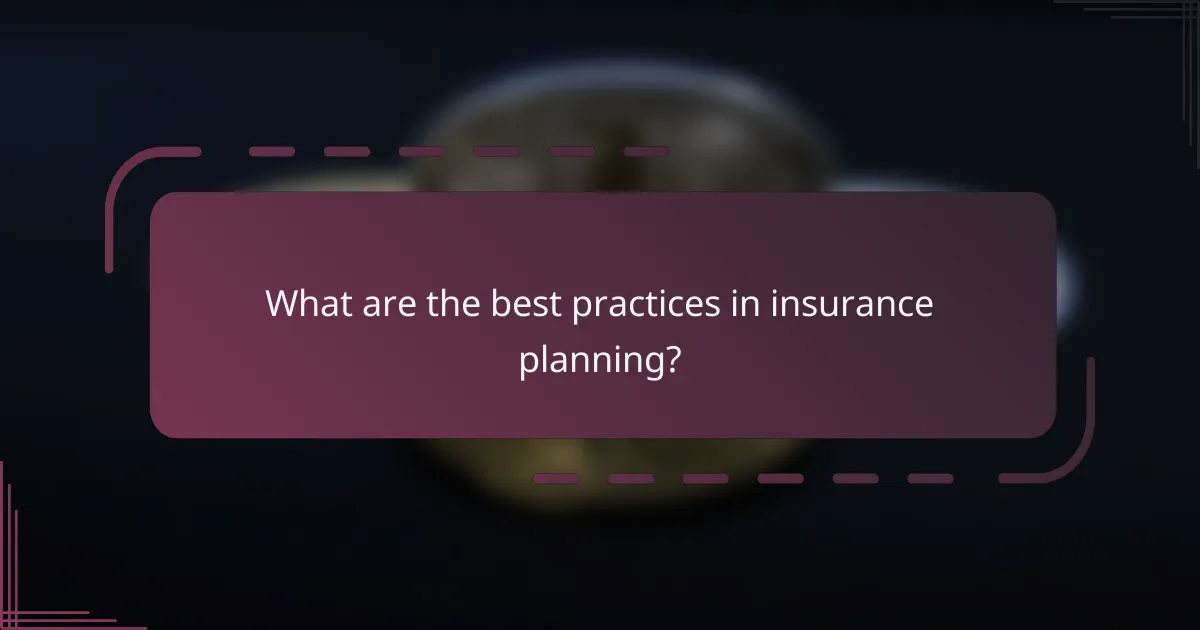 What are the best practices in insurance planning?